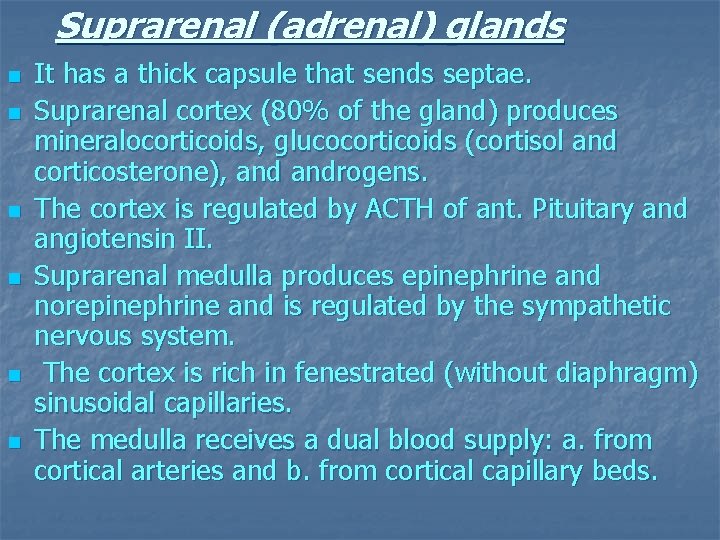 Suprarenal (adrenal) glands

- It has a thick capsule that sends septae.
- Suprarenal cortex (80% of the gland) produces mineralocorticoids, glucocorticoids (cortisol and corticosterone), and androgens.
- The cortex is regulated by ACTH of ant. Pituitary and angiotensin II.
- Suprarenal medulla produces epinephrine and norepinephrine and is regulated by the sympathetic nervous system.
- The cortex is rich in fenestrated (without diaphragm) sinusoidal capillaries.
- The medulla receives a dual blood supply: a. from cortical arteries and b. from cortical capillary beds.